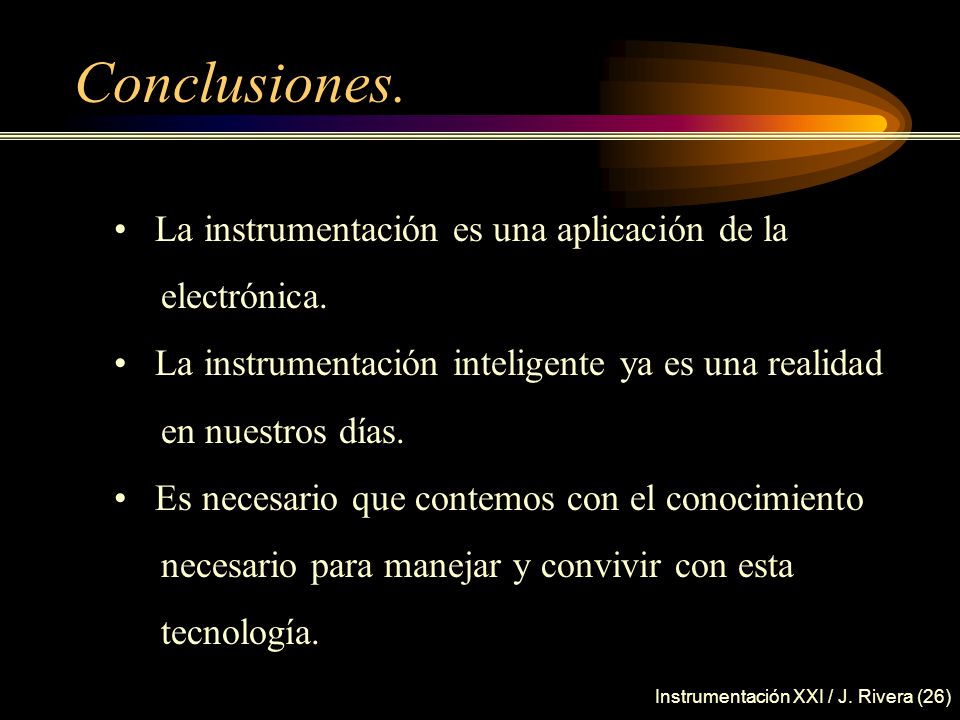 Conclusiones.

• La instrumentación es una aplicación de la electrónica.

• La instrumentación inteligente ya es una realidad en nuestros días.

• Es necesario que contemos con el conocimiento necesario para manejar y convivir con esta tecnología.

Instrumentación XXI / J. Rivera (26)